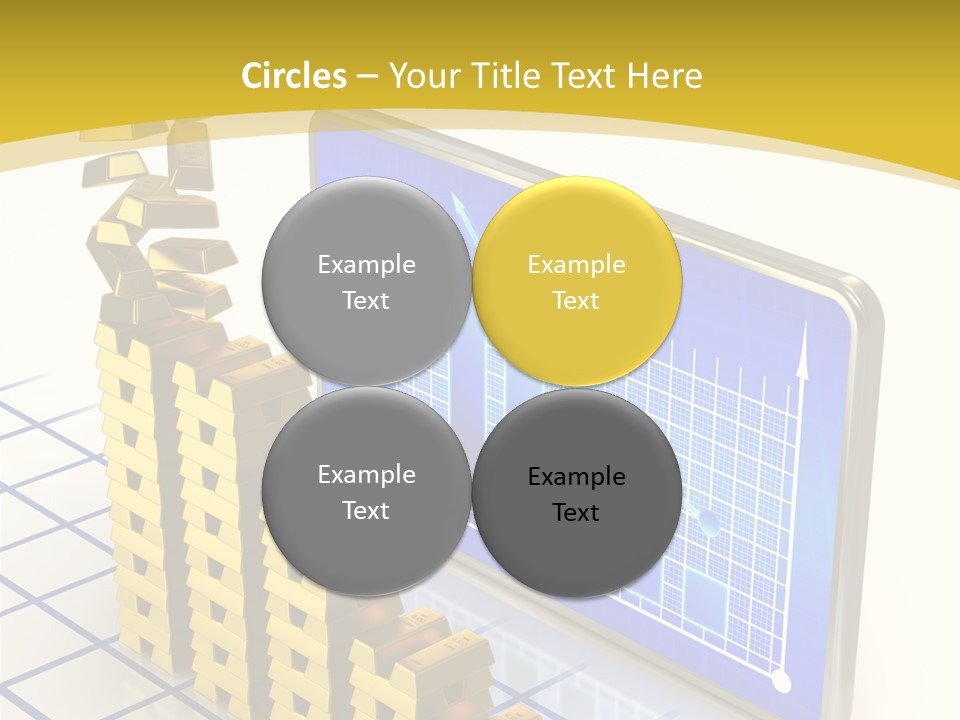 Circles – Your Title Text Here

Example Text

Example Text

Example Text

Example Text